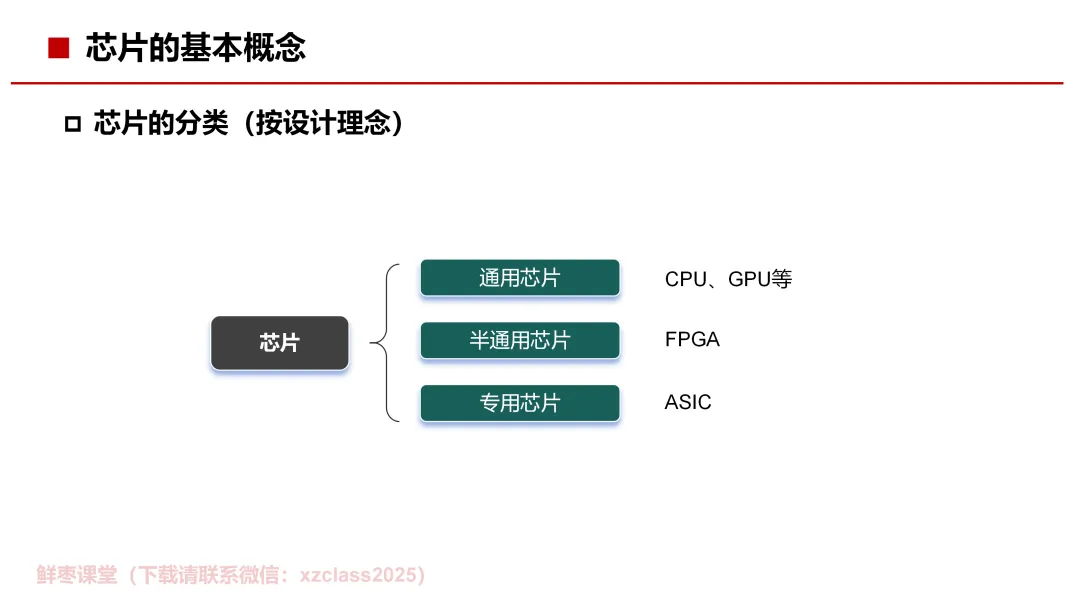 ■ 芯片的基本概念

□ 芯片的分类（按设计理念）

芯片

通用芯片 CPU、GPU等

半通用芯片 FPGA

专用芯片 ASIC

鲜枣课堂（下载请联系微信：xzclass2025）